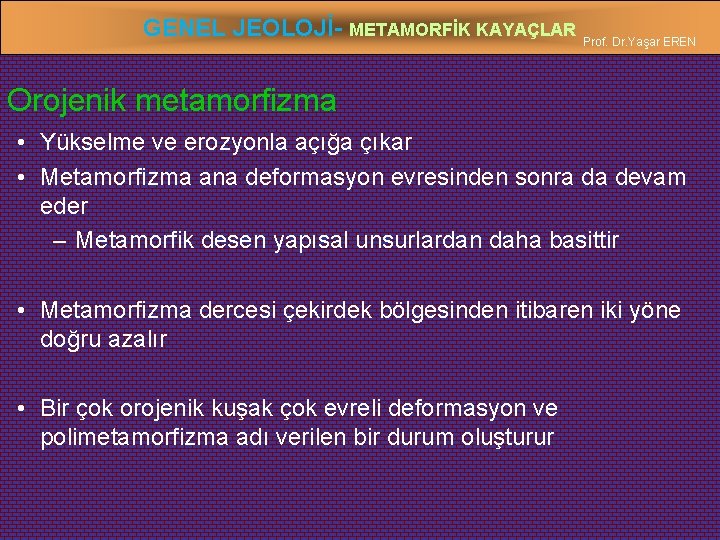 GENEL JEOLOJİ- METAMORFİK KAYAÇLAR Prof. Dr.Yaşar EREN

Orojenik metamorfizma

• Yükselme ve erozyonla açığa çıkar
• Metamorfizma ana deformasyon evresinden sonra da devam eder
– Metamorfik desen yapısal unsurlardan daha basittir

• Metamorfizma dercesi çekirdek bölgesinden itibaren iki yöne doğru azalır

• Bir çok orojenik kuşak çok evreli deformasyon ve polimetamorfizma adı verilen bir durum oluşturur